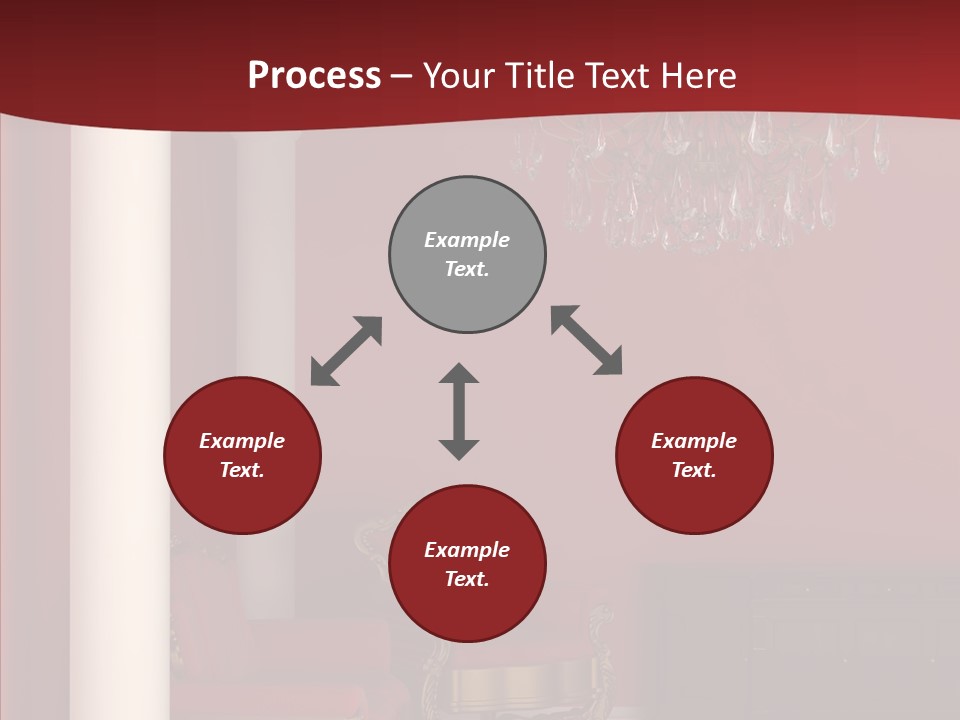 Process – Your Title Text Here

Example Text.

Example Text.

Example Text.

Example Text.